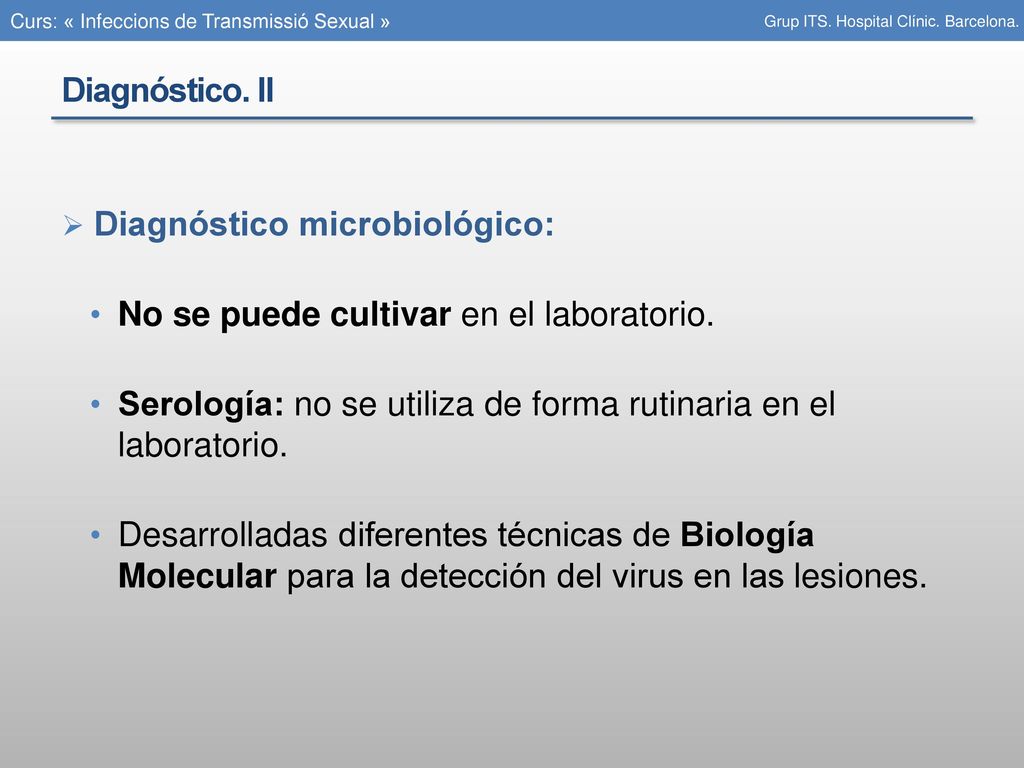 Curs: « Infeccions de Transmissió Sexual »

Grup ITS. Hospital Clínic. Barcelona.

Diagnóstico. II

➢ Diagnóstico microbiológico:

• No se puede cultivar en el laboratorio.

• Serología: no se utiliza de forma rutinaria en el laboratorio.

• Desarrolladas diferentes técnicas de Biología Molecular para la detección del virus en las lesiones.